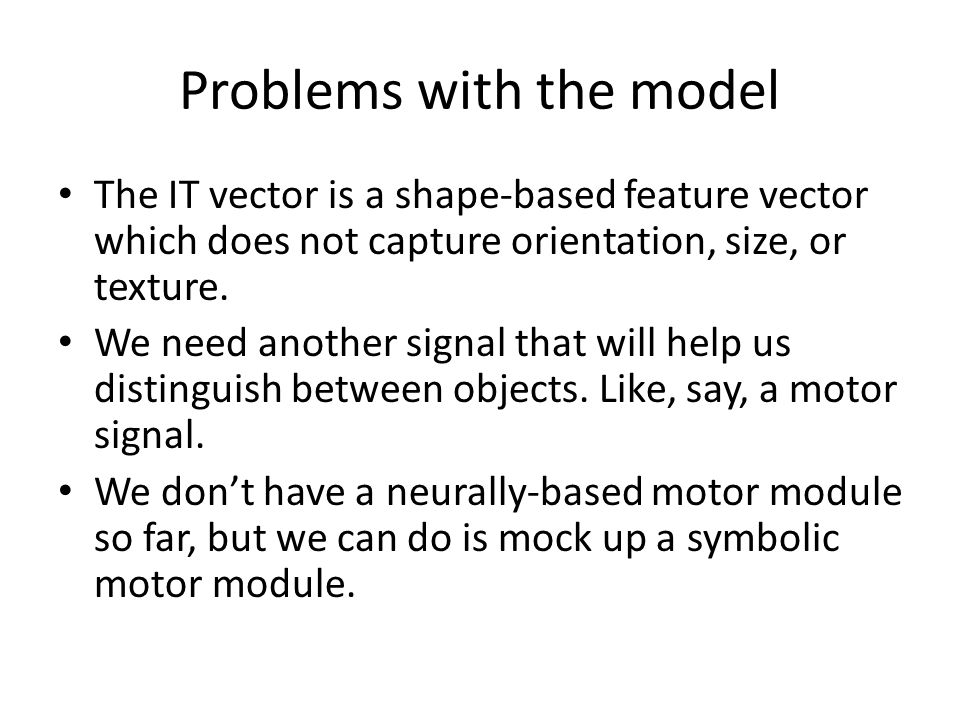 Problems with the model

• The IT vector is a shape-based feature vector which does not capture orientation, size, or texture.
• We need another signal that will help us distinguish between objects. Like, say, a motor signal.
• We don’t have a neurally-based motor module so far, but we can do is mock up a symbolic motor module.